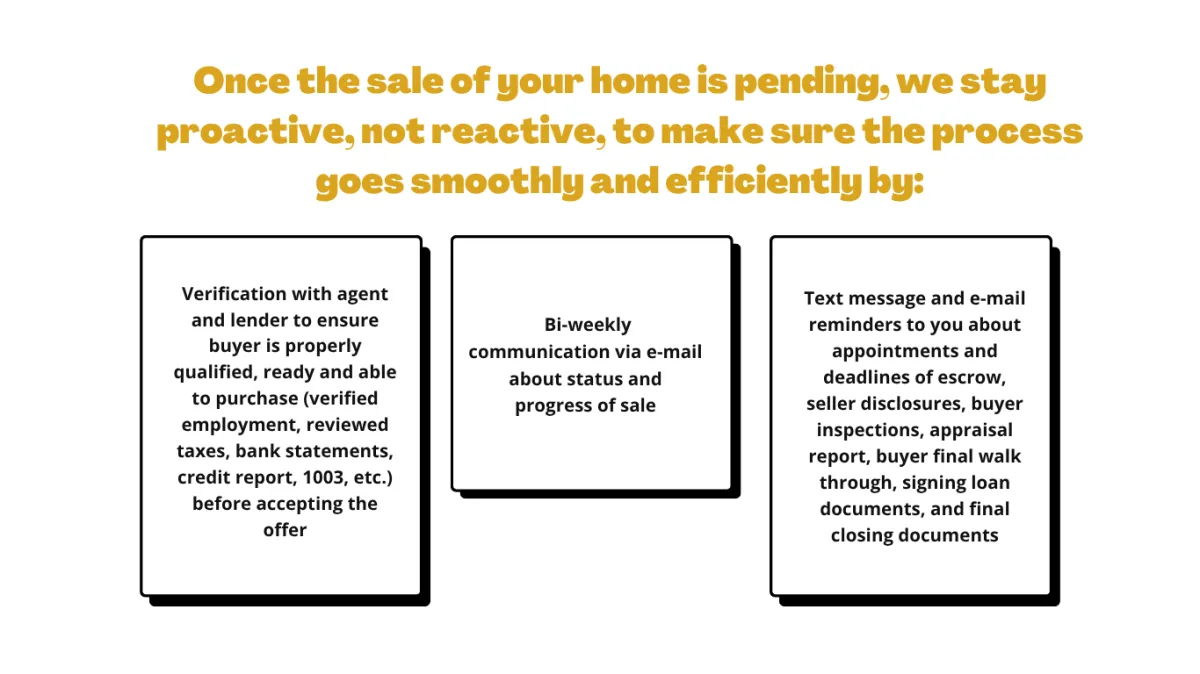 Once the sale of your home is pending, we stay proactive, not reactive, to make sure the process goes smoothly and efficiently by:

Verification with agent and lender to ensure buyer is properly qualified, ready and able to purchase (verified employment, reviewed taxes, bank statements, credit report, 1003, etc.) before accepting the offer

Bi-weekly communication via e-mail about status and progress of sale

Text message and e-mail reminders to you about appointments and deadlines of escrow, seller disclosures, buyer inspections, appraisal report, buyer final walk through, signing loan documents, and final closing documents